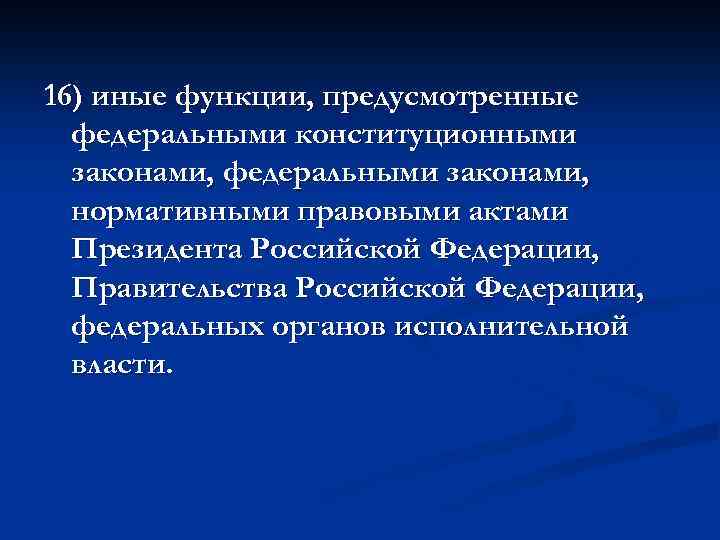 16) иные функции, предусмотренные федеральными конституционными законами, федеральными законами, нормативными правовыми актами Президента Российской Федерации, Правительства Российской Федерации, федеральных органов исполнительной власти.